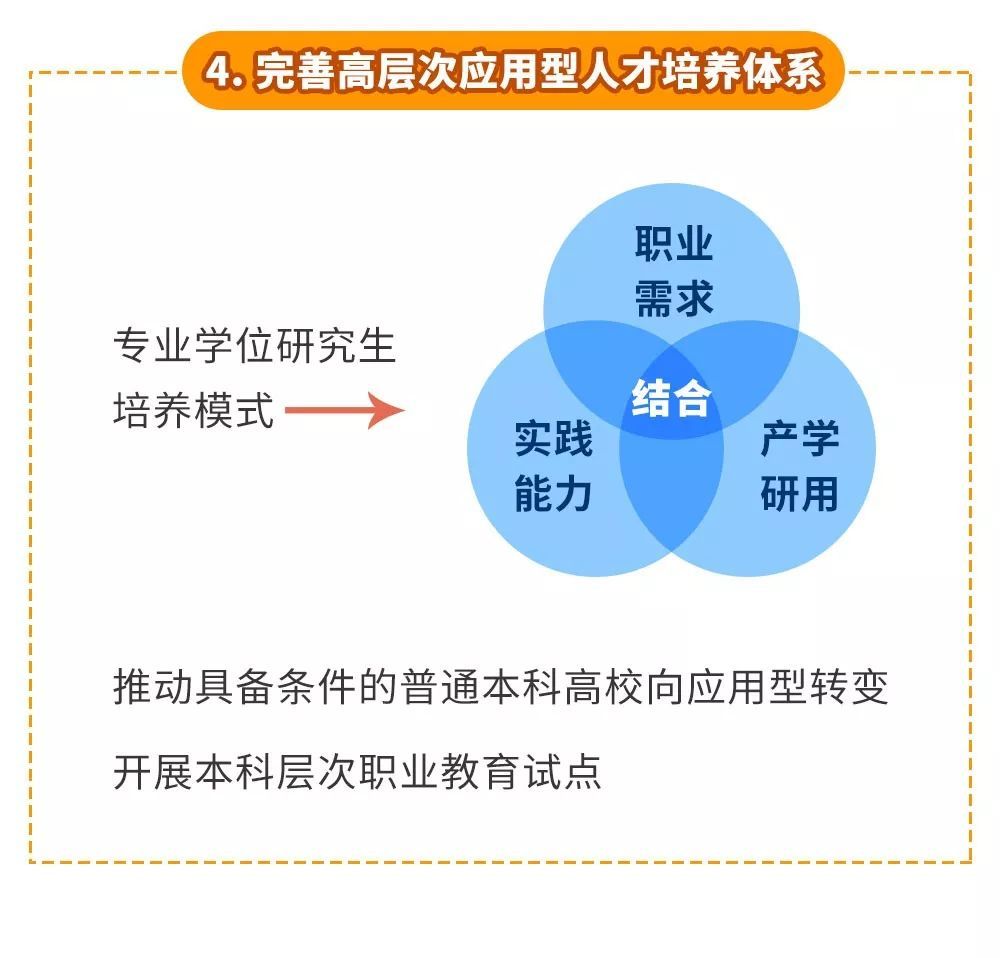 4. 完善高层次应用型人才培养体系

专业学位研究生培养模式

职业需求

结合

实践能力

产学研用

推动具备条件的普通本科高校向应用型转变

开展本科层次职业教育试点